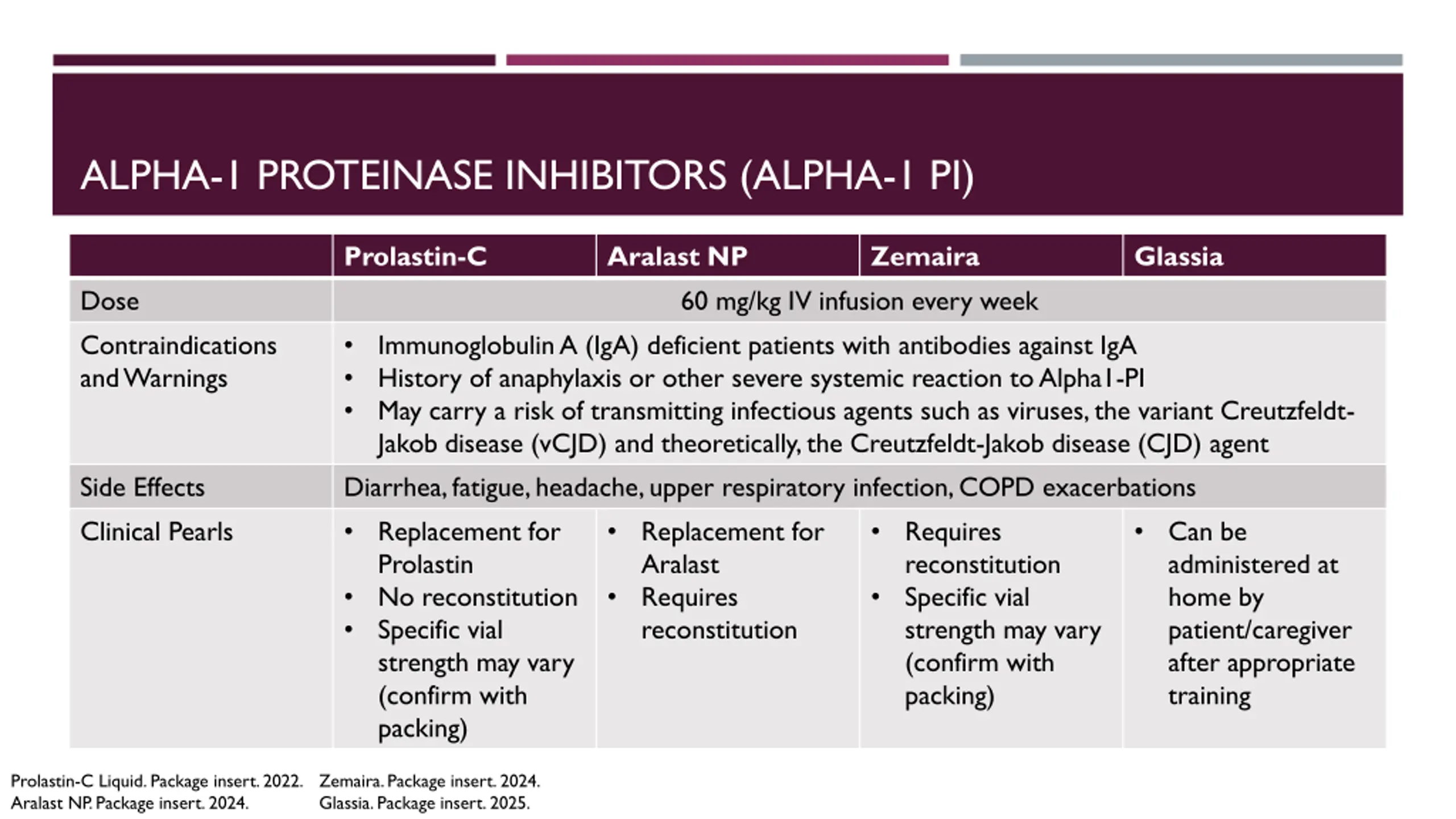 ALPHA-1 PROTEINASE INHIBITORS (ALPHA-1 PI)

| | Prolastin-C | Aralast NP | Zemaira | Glassia |
|---|---|---|---|---|
| Dose | 60 mg/kg IV infusion every week | | | |
| Contraindications and Warnings | • Immunoglobulin A (IgA) deficient patients with antibodies against IgA • History of anaphylaxis or other severe systemic reaction to Alpha1-PI • May carry a risk of transmitting infectious agents such as viruses, the variant Creutzfeldt-Jakob disease (vCJD) and theoretically, the Creutzfeldt-Jakob disease (CJD) agent | | | |
| Side Effects | Diarrhea, fatigue, headache, upper respiratory infection, COPD exacerbations | | | |
| Clinical Pearls | • Replacement for Prolastin • No reconstitution • Specific vial strength may vary (confirm with packing) | • Replacement for Aralast • Requires reconstitution | • Requires reconstitution • Specific vial strength may vary (confirm with packing) | • Can be administered at home by patient/caregiver after appropriate training |

Prolastin-C Liquid. Package insert. 2022.
Aralast NP. Package insert. 2024.

Zemaira. Package insert. 2024.
Glassia. Package insert. 2025.